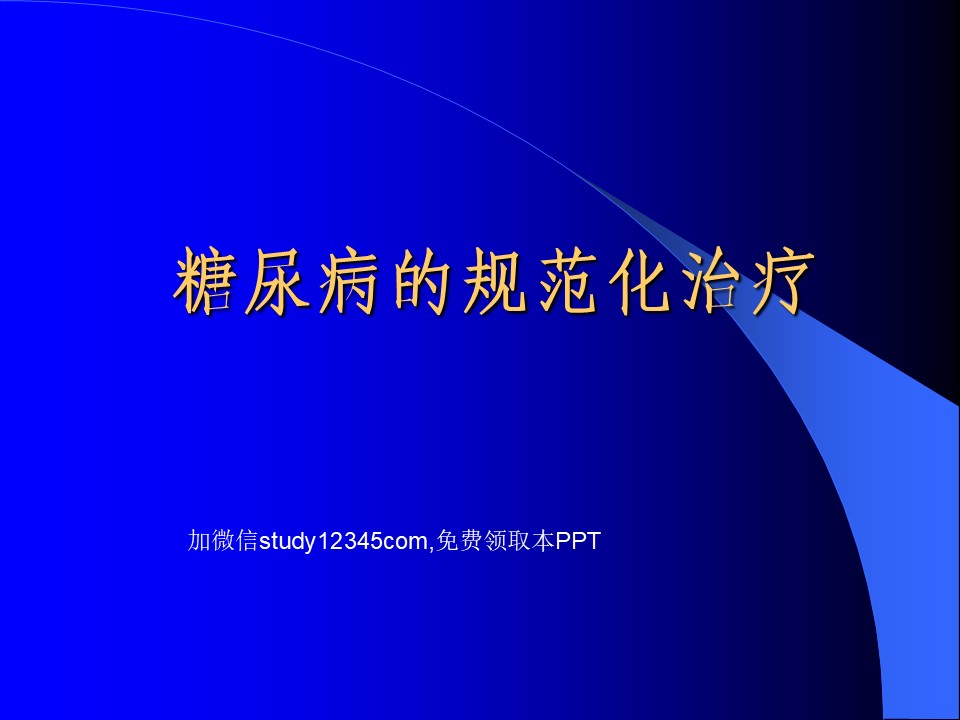 糖尿病的规范化治疗

加微信study12345com,免费领取本PPT